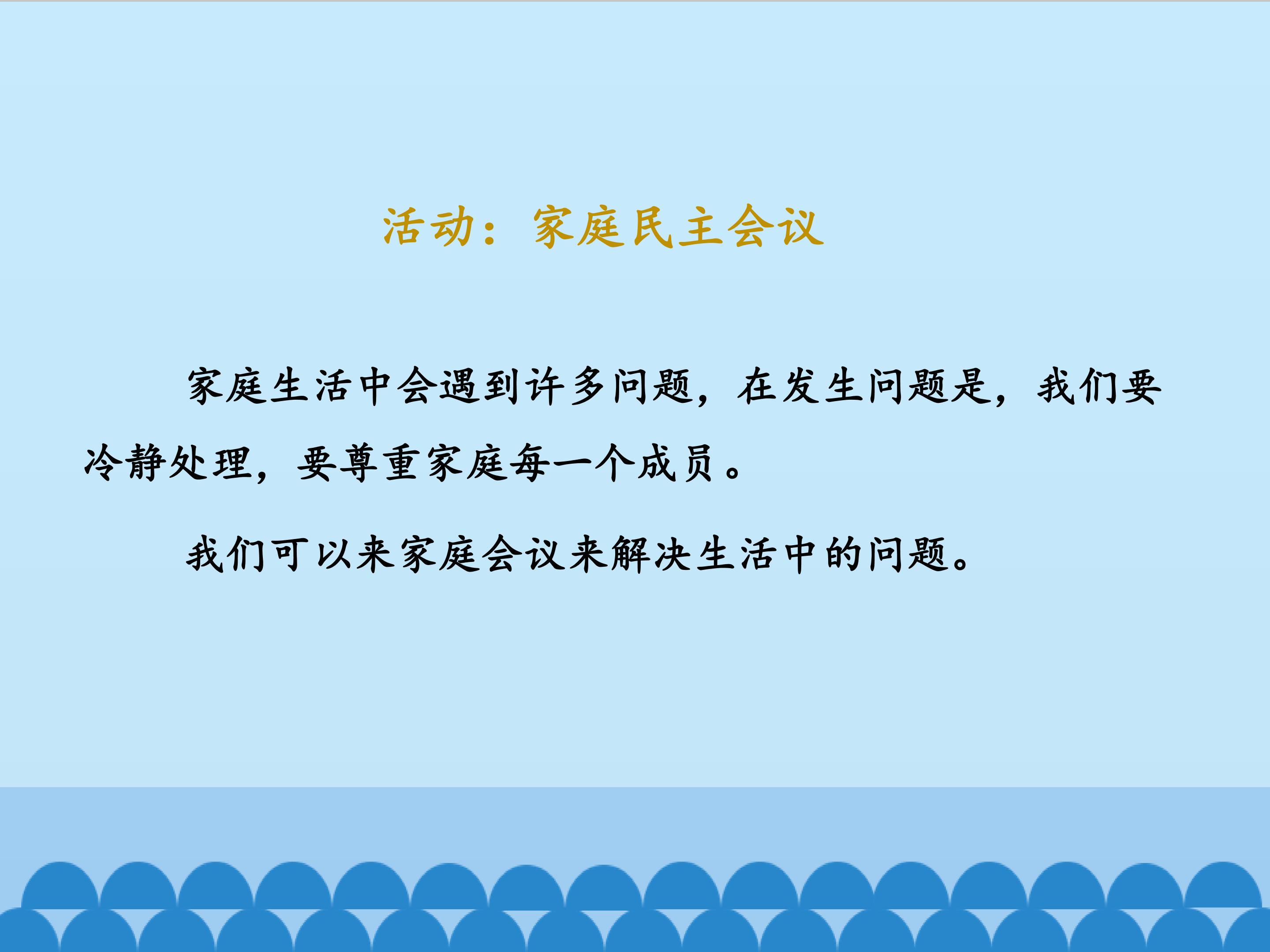 活动：家庭民主会议

家庭生活中会遇到许多问题，在发生问题是，我们要冷静处理，要尊重家庭每一个成员。

我们可以来家庭会议来解决生活中的问题。